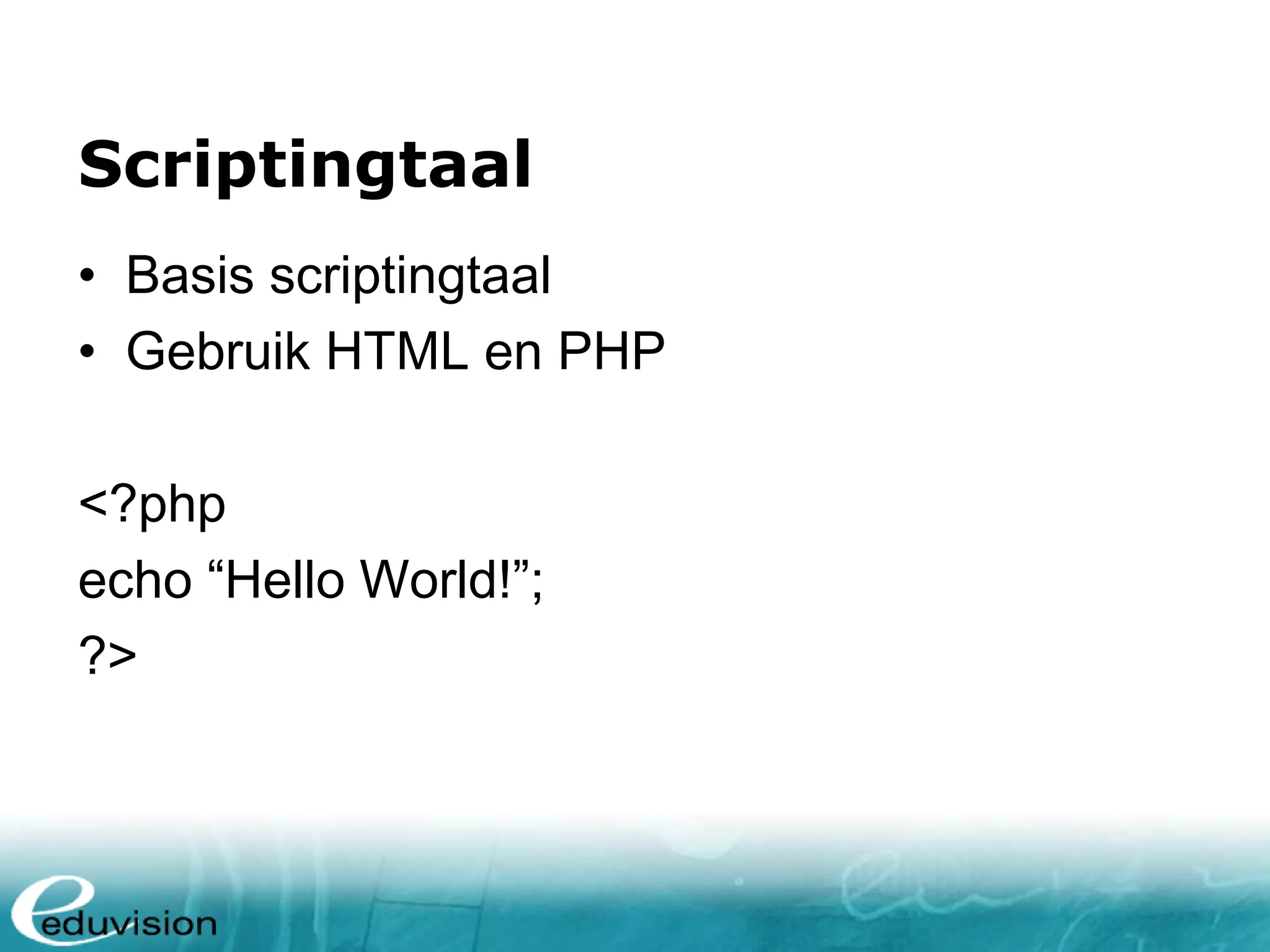 Scriptingtaal

• Basis scriptingtaal
• Gebruik HTML en PHP

<?php
echo “Hello World!”;
?>

eduvision